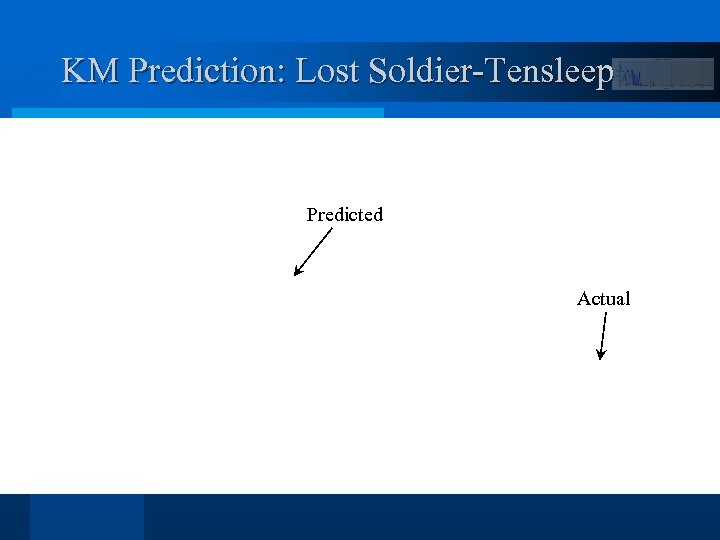 KM Prediction: Lost Soldier-Tensleep

Predicted

Actual